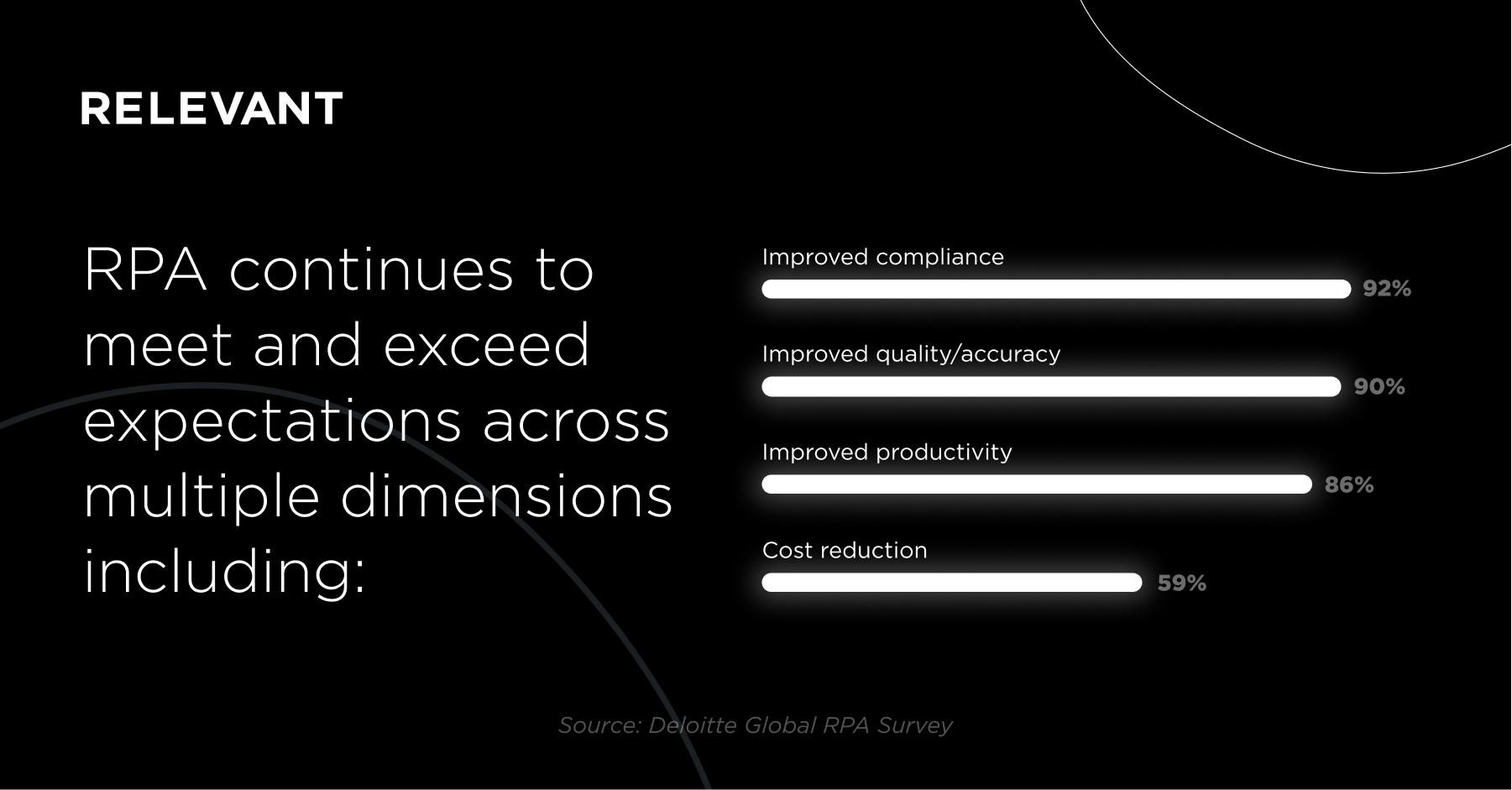 RELEVANT

RPA continues to meet and exceed expectations across multiple dimensions including:

Improved compliance
92%

Improved quality/accuracy
90%

Improved productivity
86%

Cost reduction
59%

Source: Deloitte Global RPA Survey